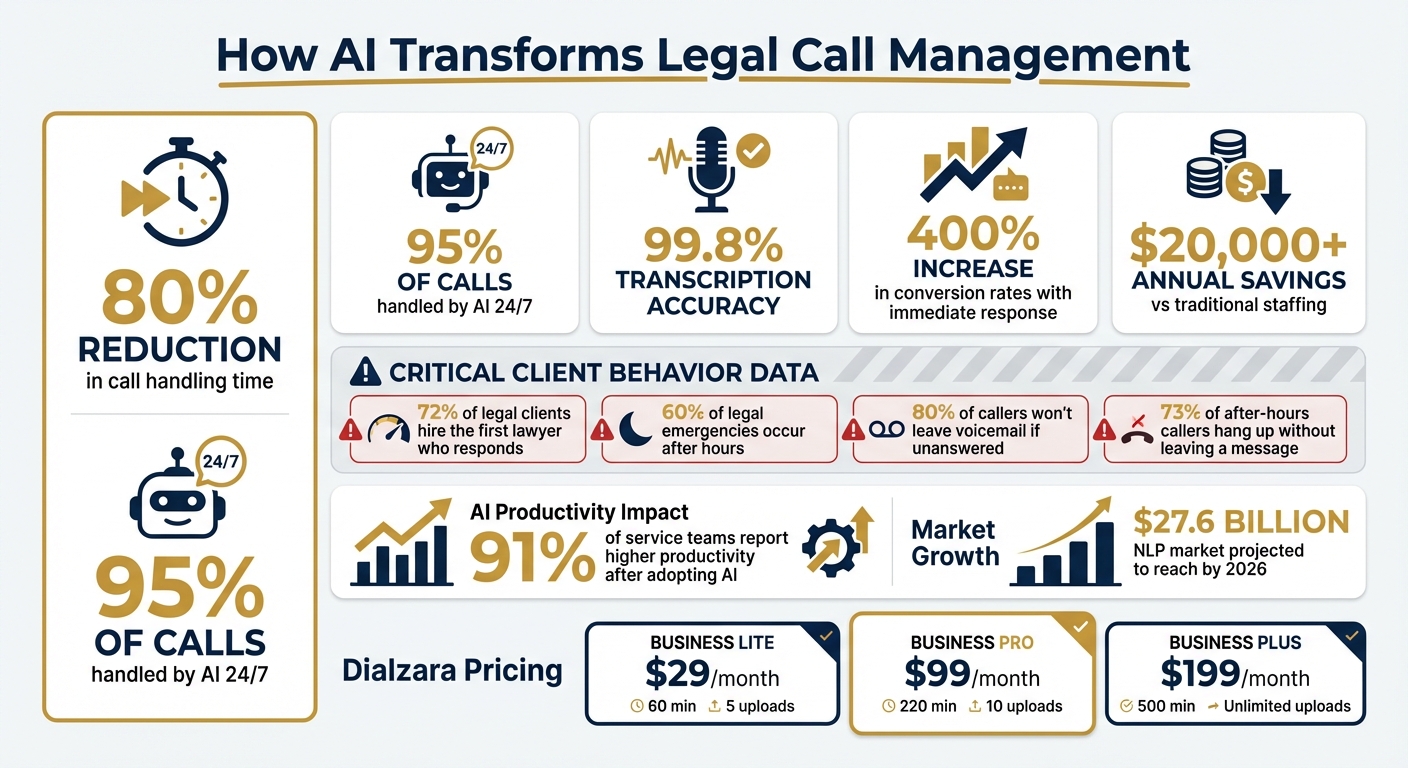 How AI Transforms Legal Call Management

80%
REDUCTION
in call handling time

24/7

95%
OF CALLS
handled by AI 24/7

24/7

95%
OF CALLS
handled by AI 24/7

99.8%
TRANSCRIPTION ACCURACY

400%
INCREASE
in conversion rates with immediate response

$20,000+
ANNUAL SAVINGS
vs traditional staffing

CRITICAL CLIENT BEHAVIOR DATA

72% of legal clients hire the first lawyer who responds

60% of legal emergencies occur after hours

80% of callers won't leave voicemail if unanswered

73% of after-hours callers hang up without leaving a message

AI Productivity Impact
91%
of service teams report higher productivity after adopting AI

Market Growth
$27.6 BILLION
NLP market projected to reach by 2026

Dialzara Pricing

BUSINESS LITE
$29/month
60 min 5 uploads

BUSINESS PRO
$99/month
220 min 10 uploads

BUSINESS PLUS
$199/month
500 min Unlimited uploads